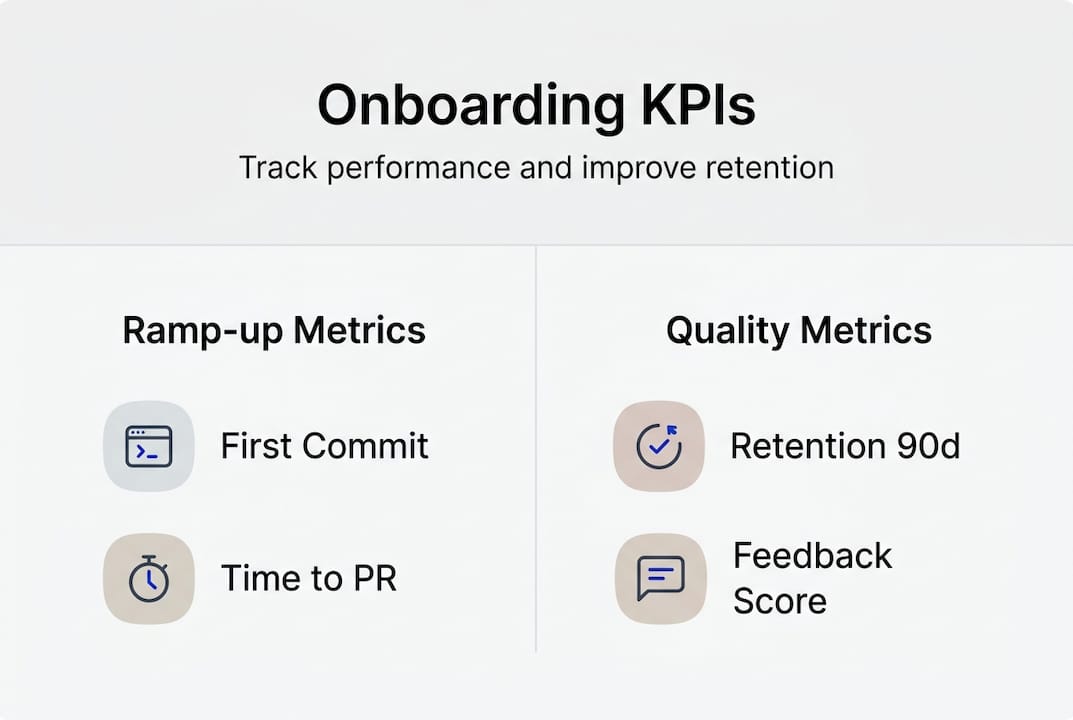 Onboarding KPIs

Track performance and improve retention

Ramp-up Metrics

First Commit

Time to PR

Quality Metrics

Retention 90d

Feedback Score